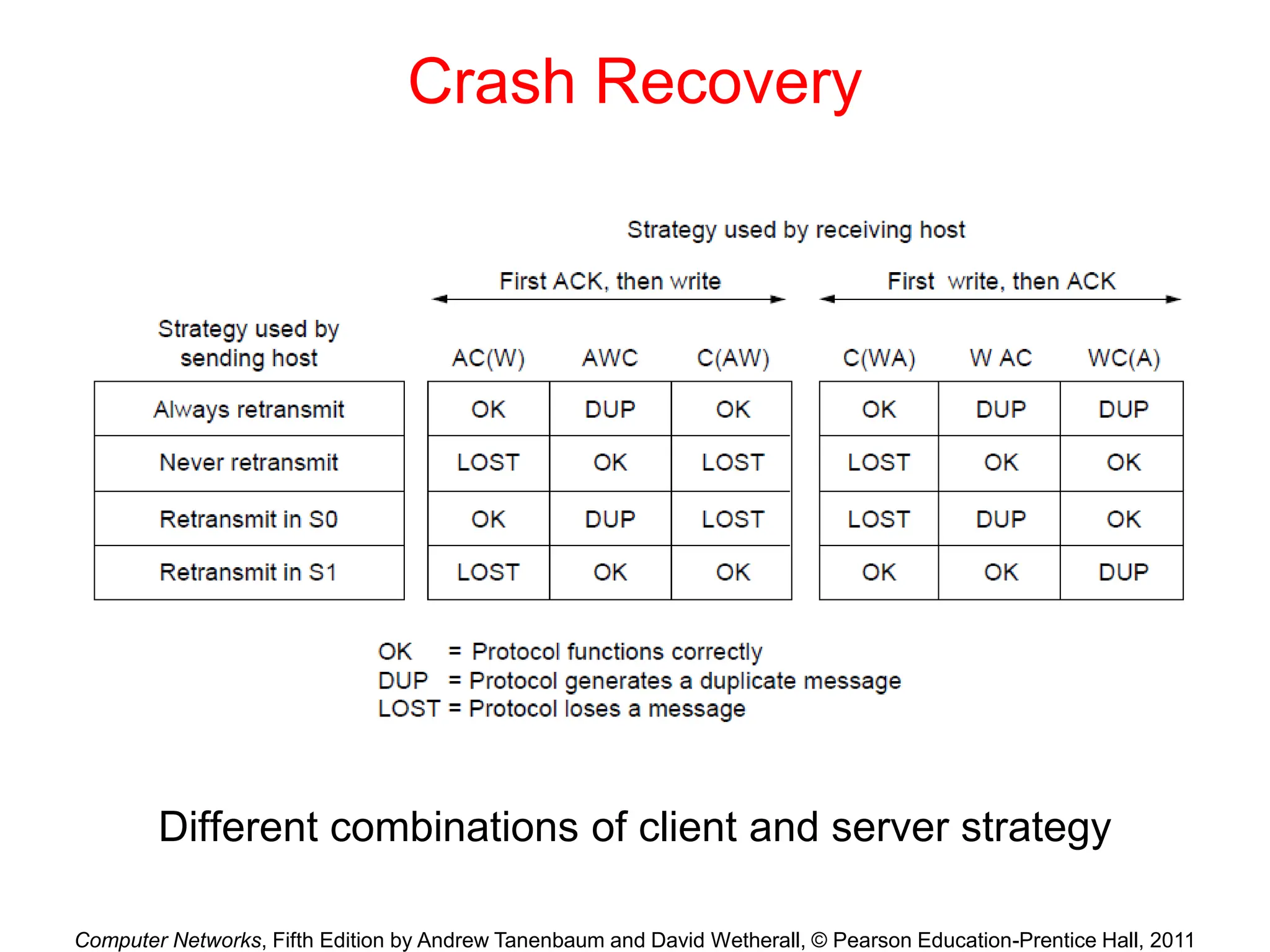 Crash Recovery

Strategy used by receiving host

First ACK, then write

First write, then ACK

| Strategy used by sending host | AC(W) | AWC | C(AW) | C(WA) | W AC | WC(A) |
|---|---|---|---|---|---|---|
| Always retransmit | OK | DUP | OK | OK | DUP | DUP |
| Never retransmit | LOST | OK | LOST | LOST | OK | OK |
| Retransmit in S0 | OK | DUP | LOST | LOST | DUP | OK |
| Retransmit in S1 | LOST | OK | OK | OK | OK | DUP |

OK = Protocol functions correctly
DUP = Protocol generates a duplicate message
LOST = Protocol loses a message

Different combinations of client and server strategy

Computer Networks, Fifth Edition by Andrew Tanenbaum and David Wetherall, © Pearson Education-Prentice Hall, 2011